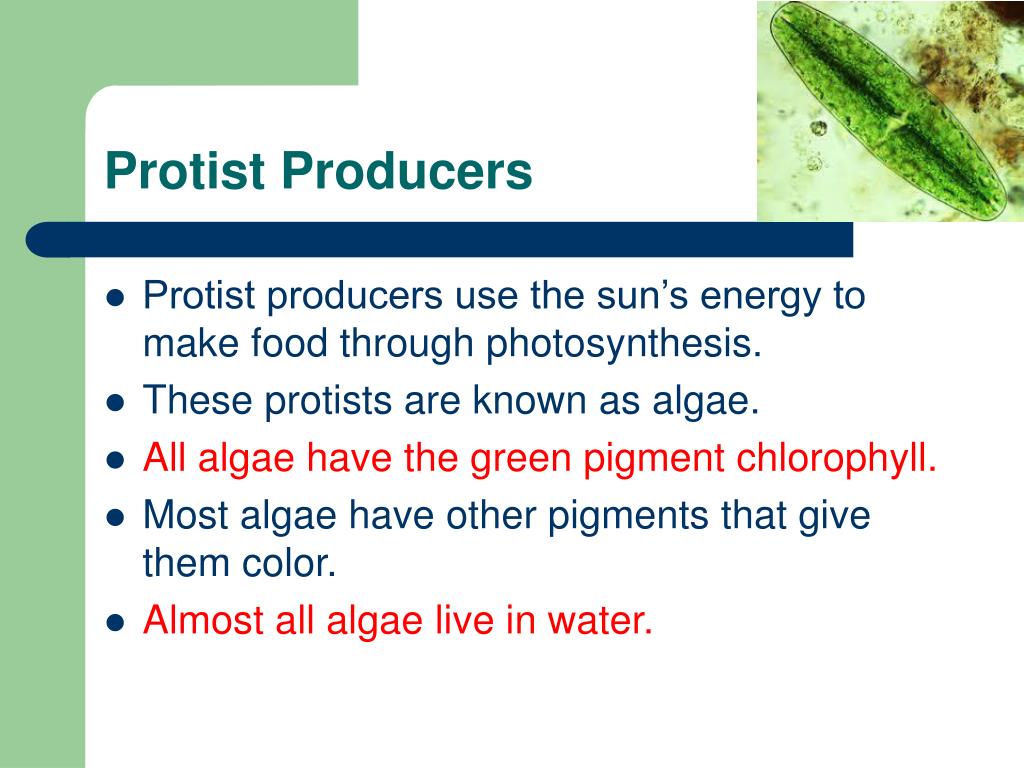 Protist Producers

- Protist producers use the sun’s energy to make food through photosynthesis.
- These protists are known as algae.
- All algae have the green pigment chlorophyll.
- Most algae have other pigments that give them color.
- Almost all algae live in water.